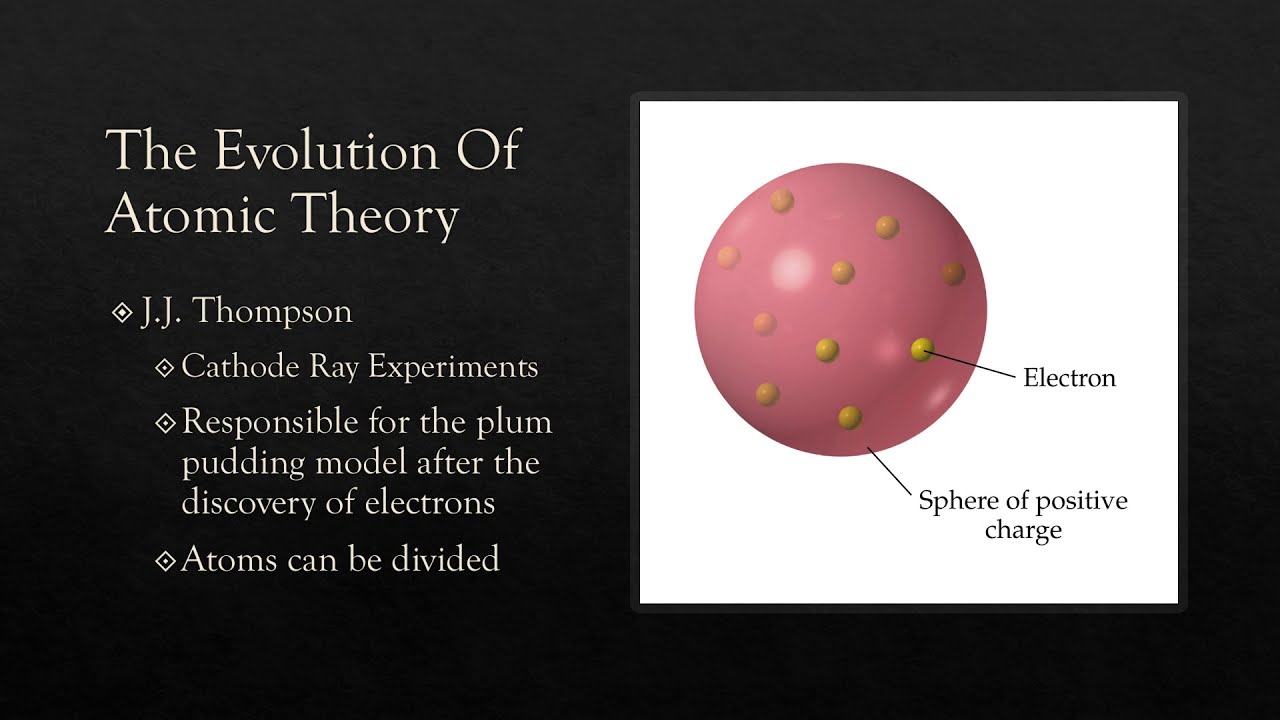 The Evolution Of Atomic Theory

J.J. Thompson

Cathode Ray Experiments

Responsible for the plum pudding model after the discovery of electrons

Atoms can be divided

Electron

Sphere of positive charge